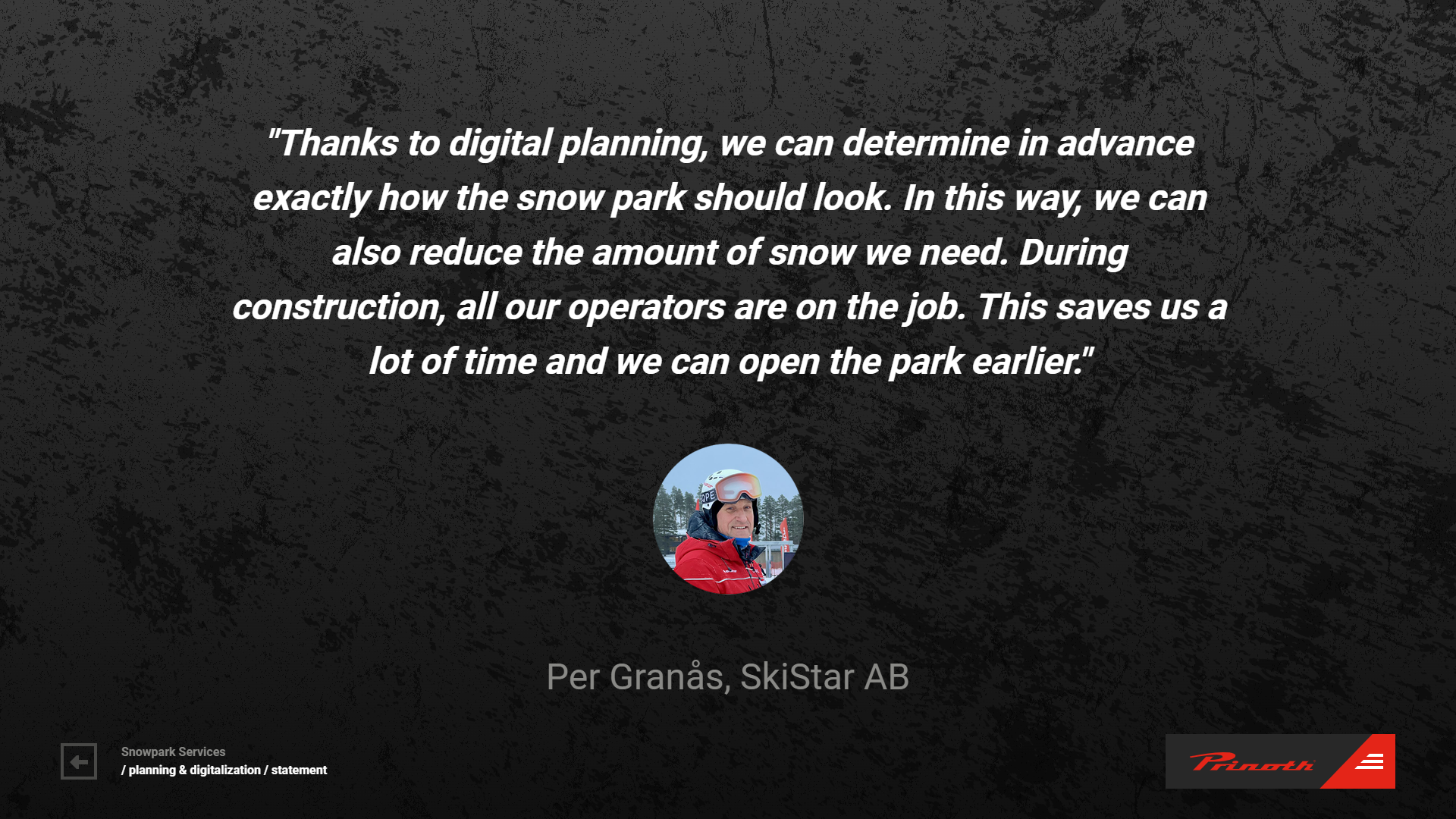 "Thanks to digital planning, we can determine in advance exactly how the snow park should look. In this way, we can also reduce the amount of snow we need. During construction, all our operators are on the job. This saves us a lot of time and we can open the park earlier."

Per Granås, SkiStar AB

Snowpark Services
/ planning & digitalization / statement

Prinoth